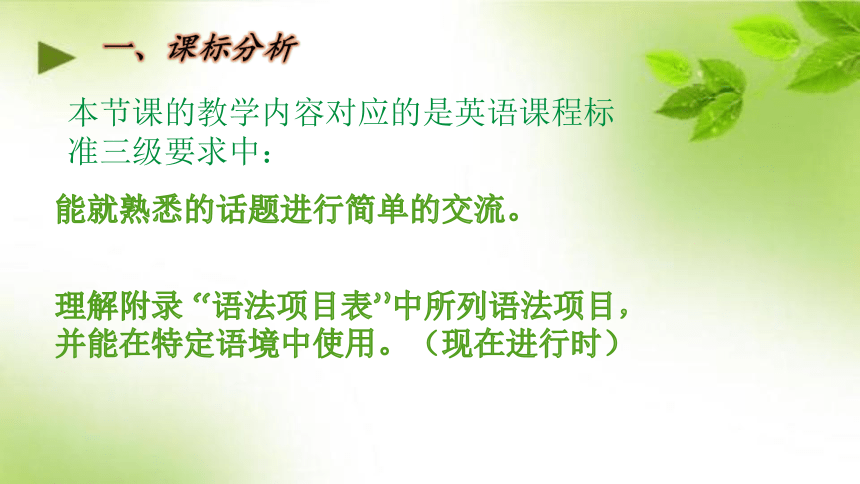 一、课标分析

本节课的教学内容对应的是英语课程标准三级要求中：

能就熟悉的话题进行简单的交流。

理解附录“语法项目表”中所列语法项目，并能在特定语境中使用。（现在进行时）